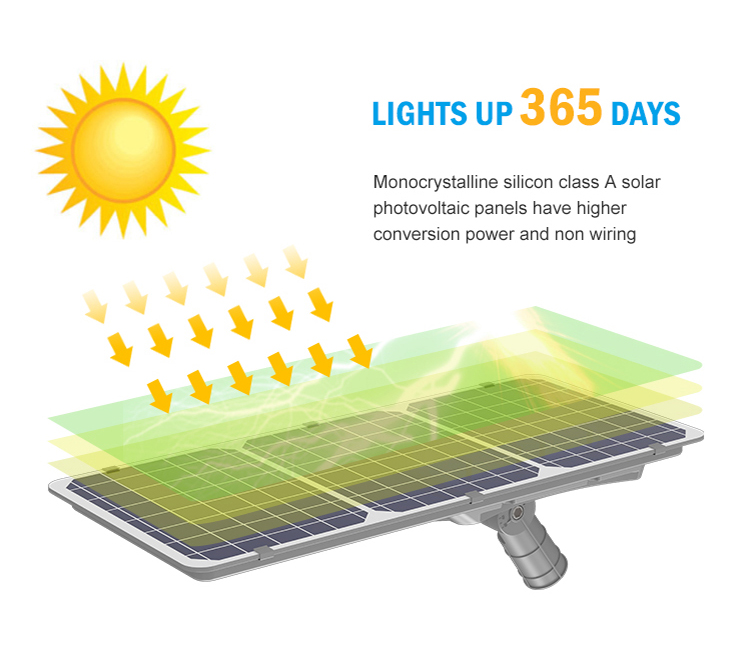 LIGHTS UP 365 DAYS

Monocrystalline silicon class A solar photovoltaic panels have higher conversion power and non wiring